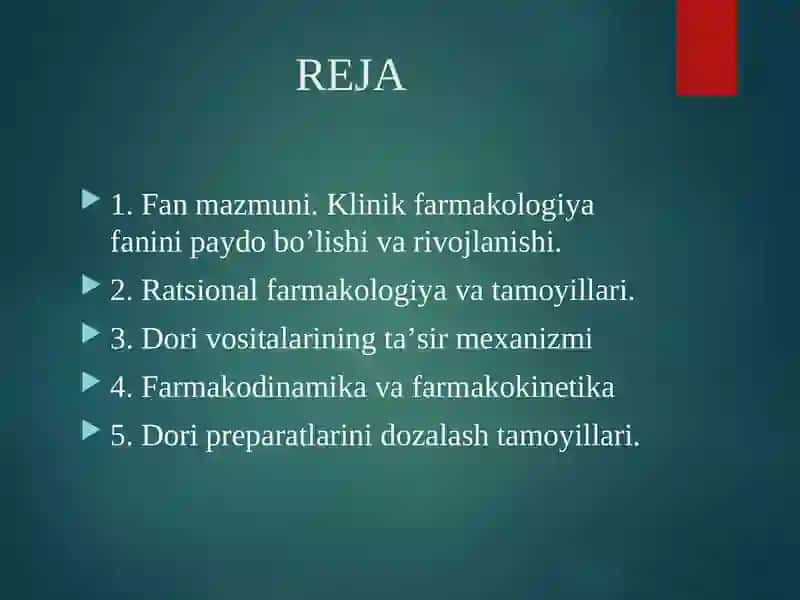 REJA

1. Fan mazmuni. Klinik farmakologiya fanini paydo bo’lishi va rivojlanishi.

2. Ratsional farmakologiya va tamoyillari.

3. Dori vositalarining ta’sir mexanizmi

4. Farmakodinamika va farmakokinetika

5. Dori preparatlarini dozalash tamoyillari.